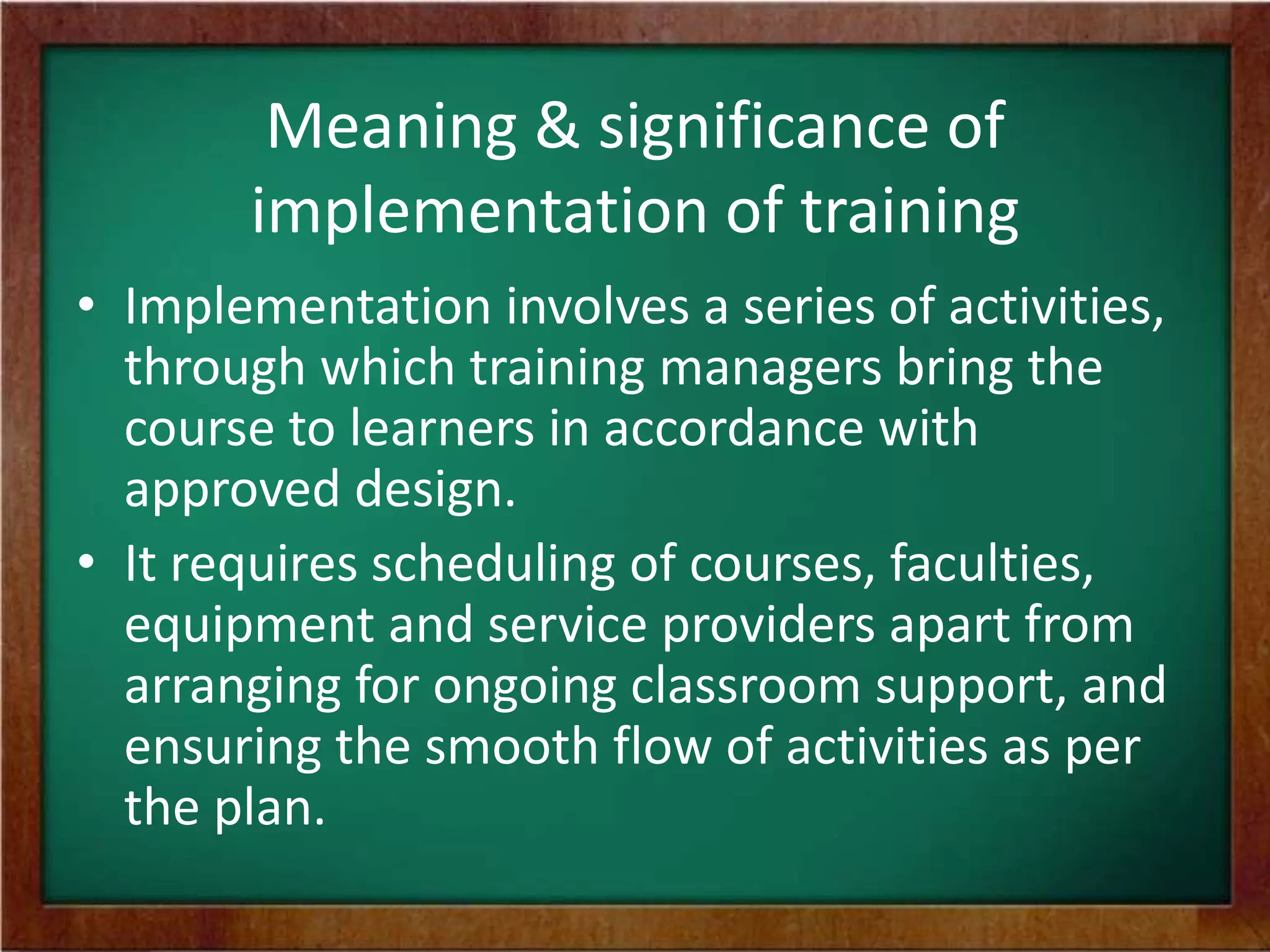 Meaning & significance of implementation of training

• Implementation involves a series of activities, through which training managers bring the course to learners in accordance with approved design.

• It requires scheduling of courses, faculties, equipment and service providers apart from arranging for ongoing classroom support, and ensuring the smooth flow of activities as per the plan.